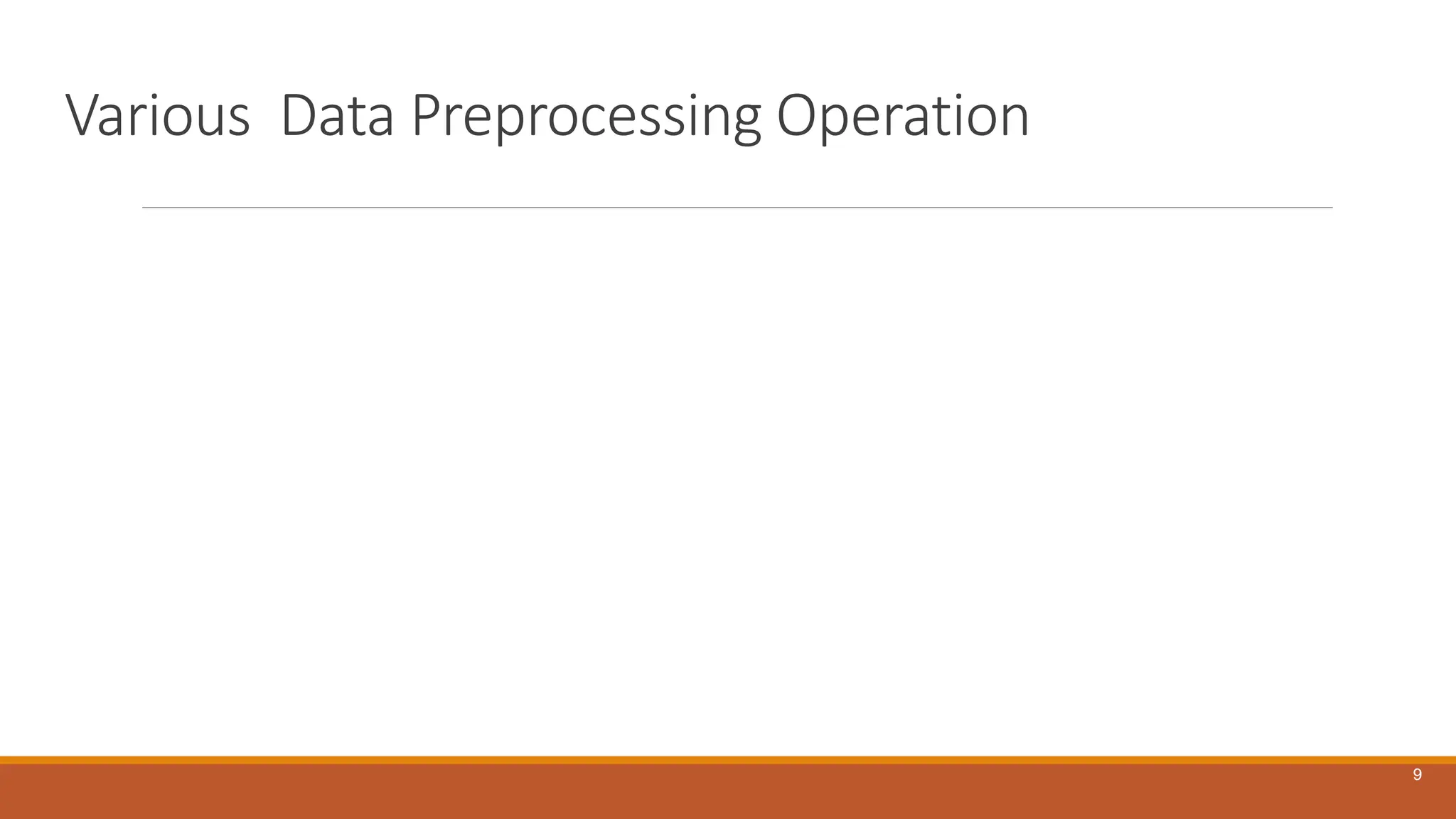 Various Data Preprocessing Operation

9